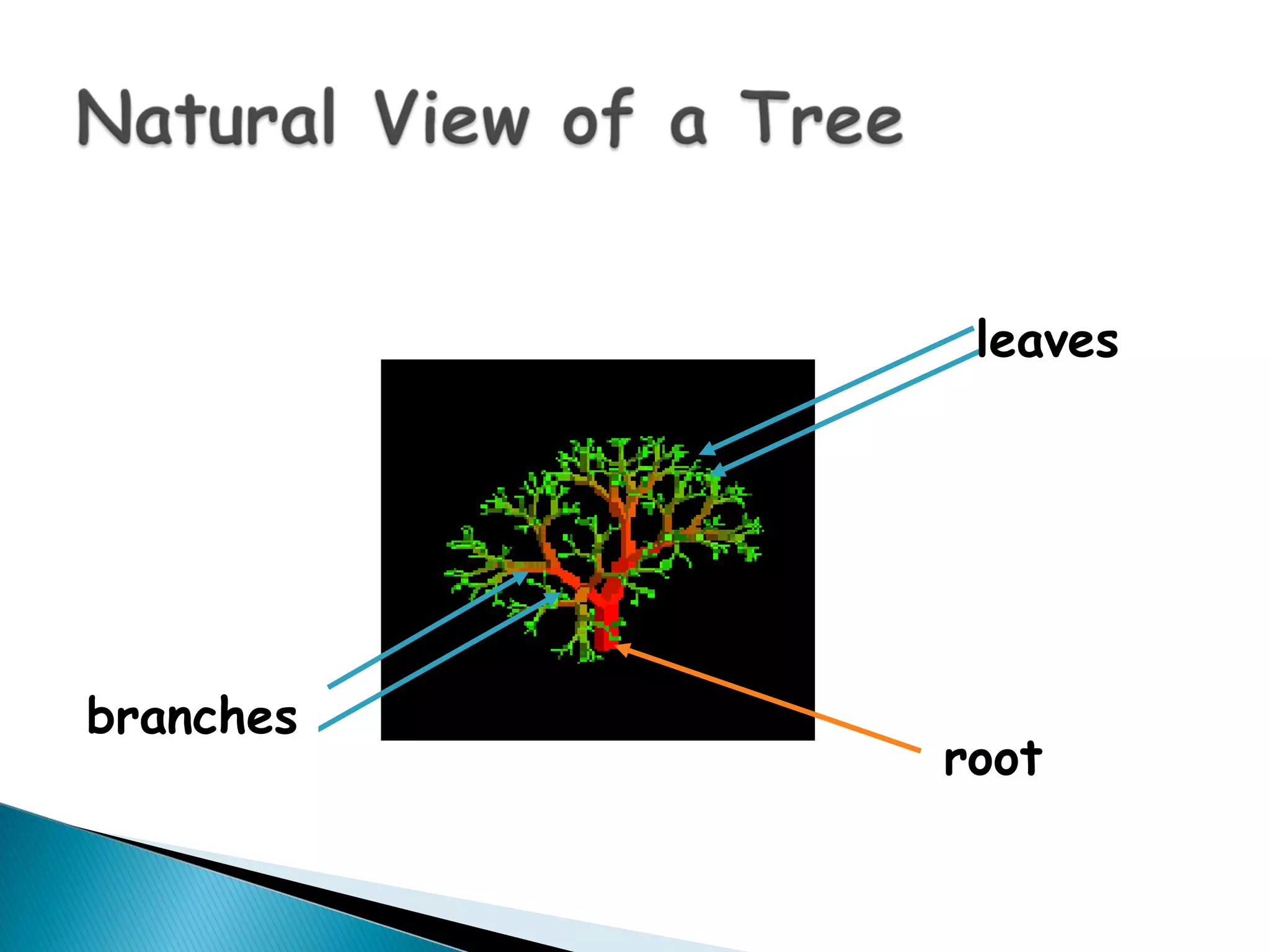 Natural View of a Tree

leaves

branches

root